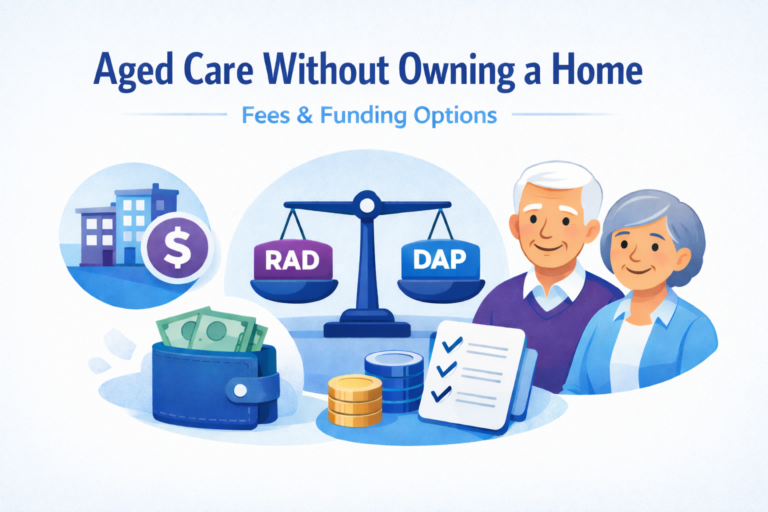 Aged Care Without Owning a Home

Fees & Funding Options

$

RAD

DAP